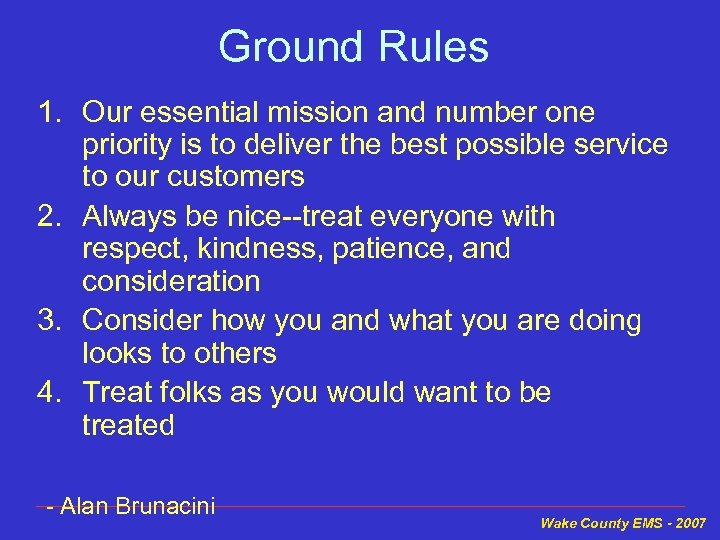 Ground Rules

1. Our essential mission and number one priority is to deliver the best possible service to our customers
2. Always be nice--treat everyone with respect, kindness, patience, and consideration
3. Consider how you and what you are doing looks to others
4. Treat folks as you would want to be treated

- Alan Brunacini

Wake County EMS - 2007